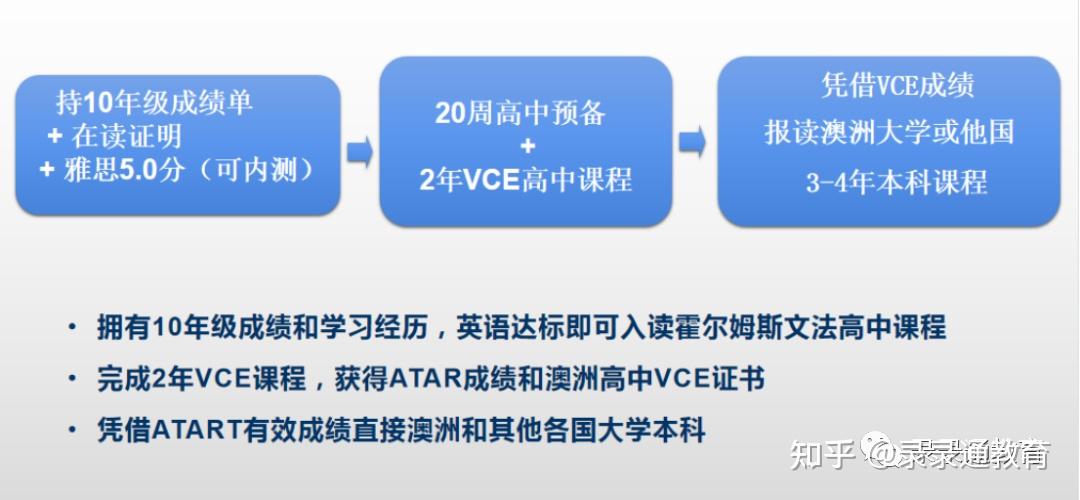 持10年级成绩单
+ 在读证明
+ 雅思5.0分（可内测）

20周高中预备
+
2年VCE高中课程

凭借VCE成绩
报读澳洲大学或他国
3-4年本科课程

• 拥有10年级成绩和学习经历，英语达标即可入读霍尔姆斯文法高中课程
• 完成2年VCE课程，获得ATAR成绩和澳洲高中VCE证书
• 凭借ATART有效成绩直接澳洲和其他各国大学本科

知乎 @录录通教育